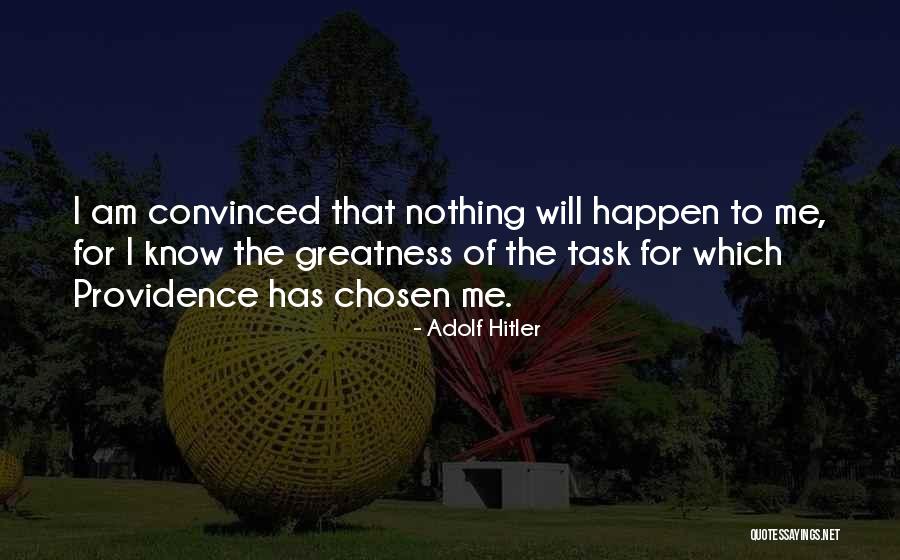 I am convinced that nothing will happen to me, for I know the greatness of the task for which Providence has chosen me.

- Adolf Hitler

QUOTESSAYINGS.NET